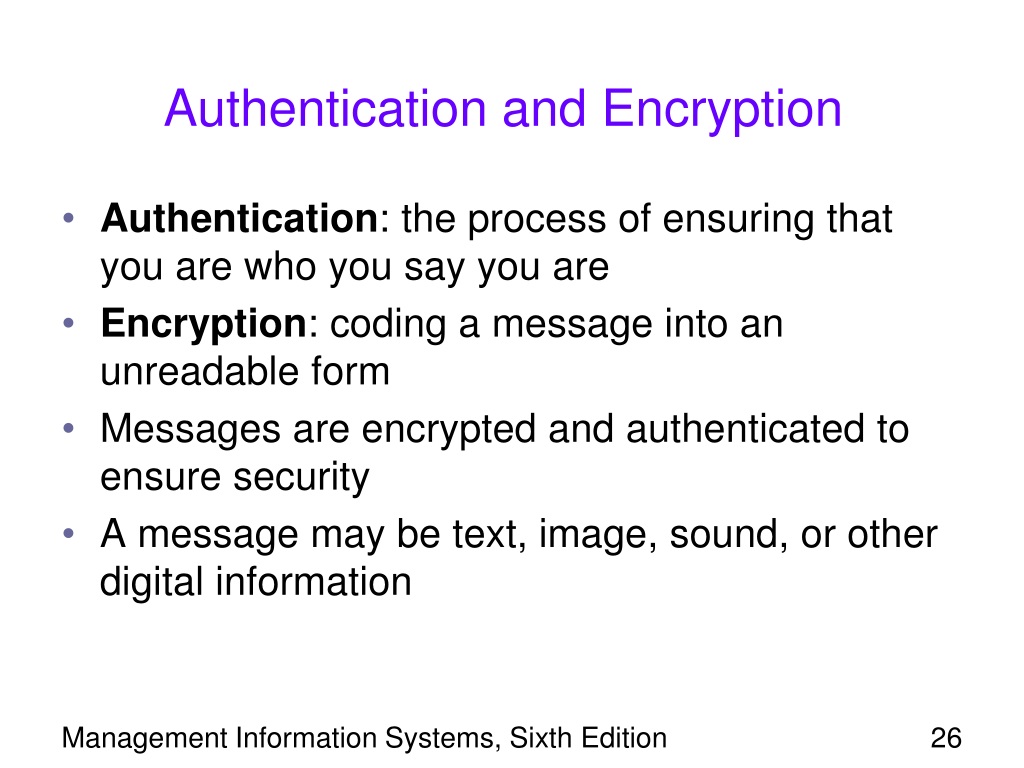 Authentication and Encryption

• Authentication: the process of ensuring that you are who you say you are
• Encryption: coding a message into an unreadable form
• Messages are encrypted and authenticated to ensure security
• A message may be text, image, sound, or other digital information

Management Information Systems, Sixth Edition

26